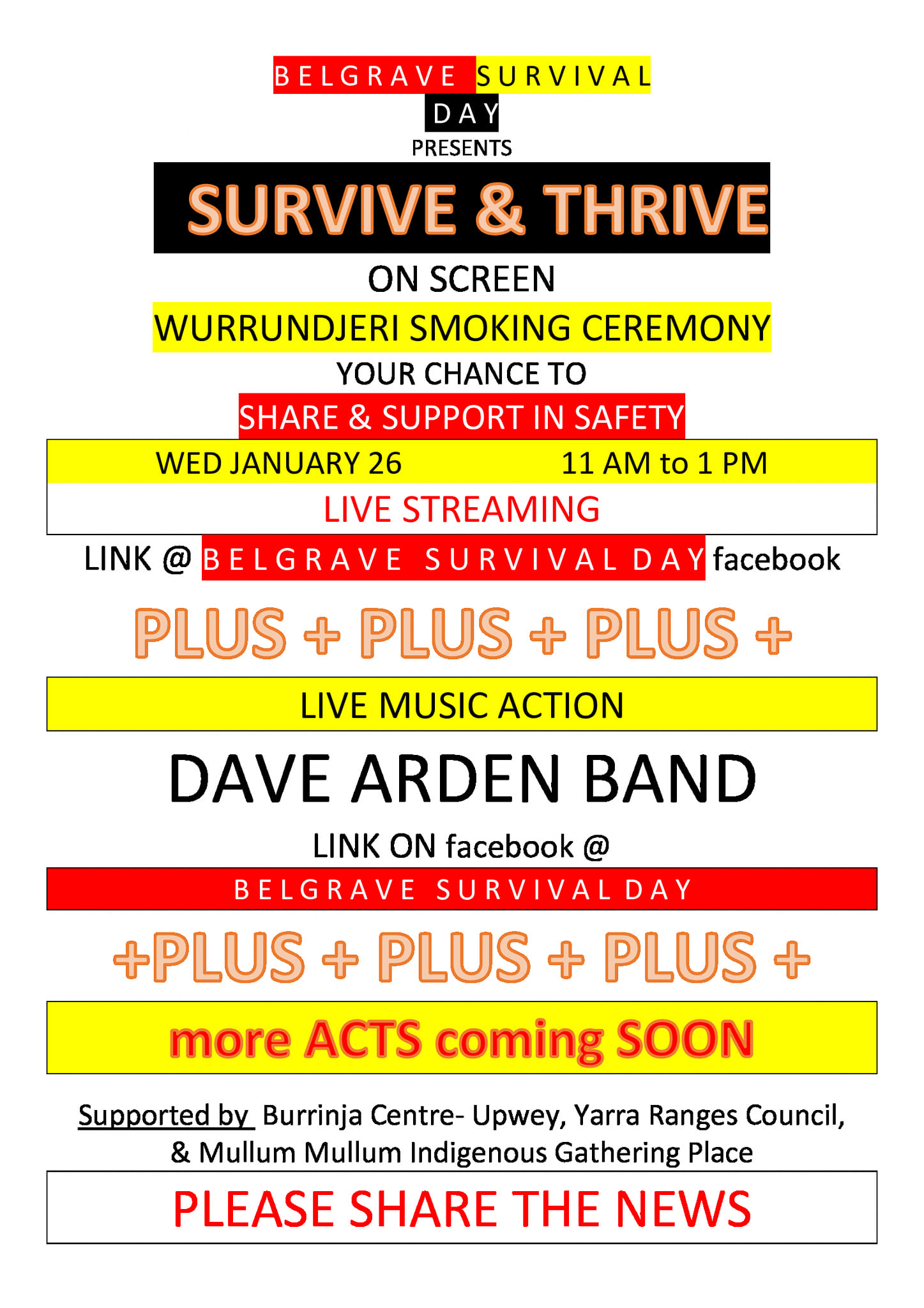 BELGRAVE SURVIVAL DAY
PRESENTS

SURVIVE & THRIVE

ON SCREEN

WURRUNDJERI SMOKING CEREMONY

YOUR CHANCE TO

SHARE & SUPPORT IN SAFETY

WED JANUARY 26 11 AM to 1 PM

LIVE STREAMING

LINK @ BELGRAVE SURVIVAL DAY facebook

PLUS + PLUS + PLUS +

LIVE MUSIC ACTION

DAVE ARDEN BAND

LINK ON facebook @

BELGRAVE SURVIVAL DAY

+PLUS + PLUS + PLUS +

more ACTS coming SOON

Supported by Burrinja Centre- Upwey, Yarra Ranges Council, & Mullum Mullum Indigenous Gathering Place

PLEASE SHARE THE NEWS